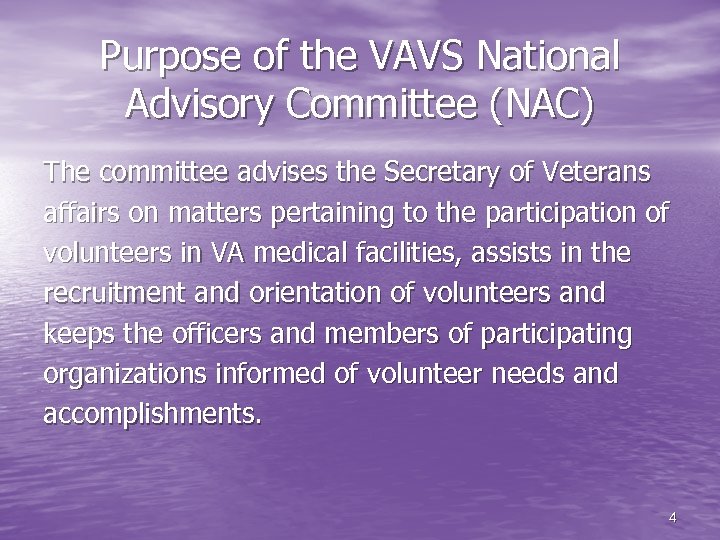 Purpose of the VAVS National Advisory Committee (NAC)

The committee advises the Secretary of Veterans affairs on matters pertaining to the participation of volunteers in VA medical facilities, assists in the recruitment and orientation of volunteers and keeps the officers and members of participating organizations informed of volunteer needs and accomplishments.

4